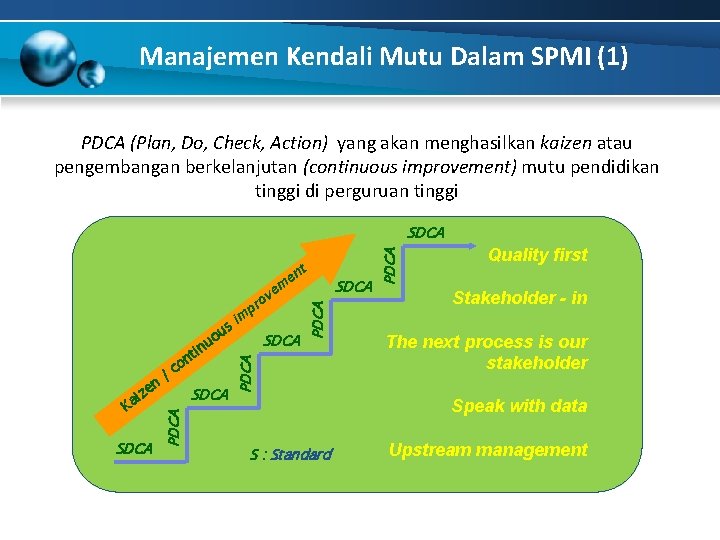 Manajemen Kendali Mutu Dalam SPMI (1)

PDCA (Plan, Do, Check, Action) yang akan menghasilkan kaizen atau pengembangan berkelanjutan (continuous improvement) mutu pendidikan tinggi di perguruan tinggi

Kaizen / continuous improvement

SDCA
PDCA
SDCA
PDCA
SDCA
PDCA
SDCA
PDCA
SDCA

S : Standard

Quality first

Stakeholder - in

The next process is our stakeholder

Speak with data

Upstream management